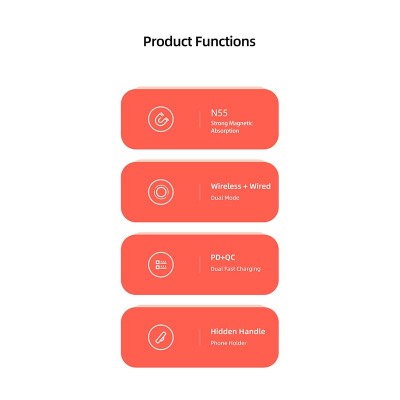 Product Functions

N55
Strong Magnetic Absorption

Wireless + Wired
Dual Mode

PD+QC
Dual Fast Charging

Hidden Handle
Phone Holder